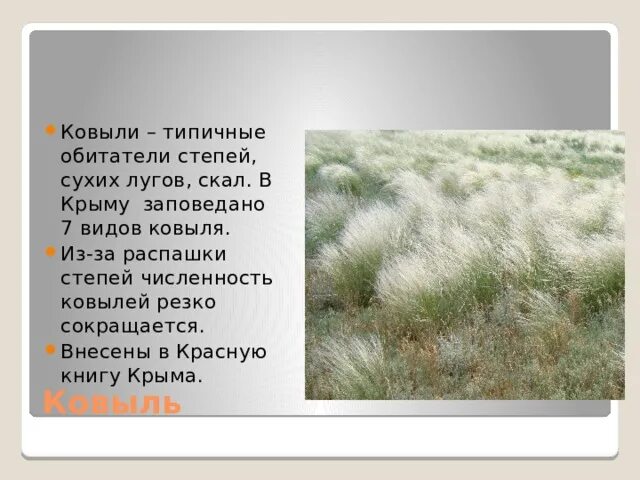 Ковыли – типичные обитатели степей, сухих лугов, скал. В Крыму заповедано 7 видов ковыля.

Из-за распашки степей численность ковылей резко сокращается.

Внесены в Красную книгу Крыма.

Ковыль